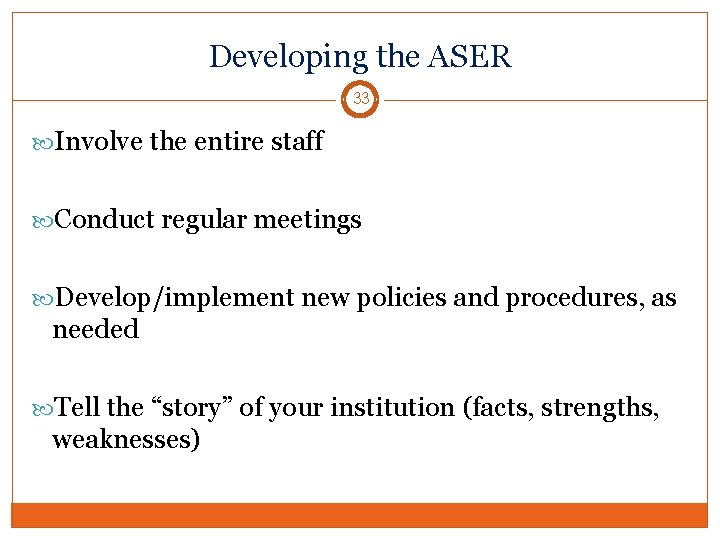 Developing the ASER

33

Involve the entire staff

Conduct regular meetings

Develop/implement new policies and procedures, as needed

Tell the “story” of your institution (facts, strengths, weaknesses)